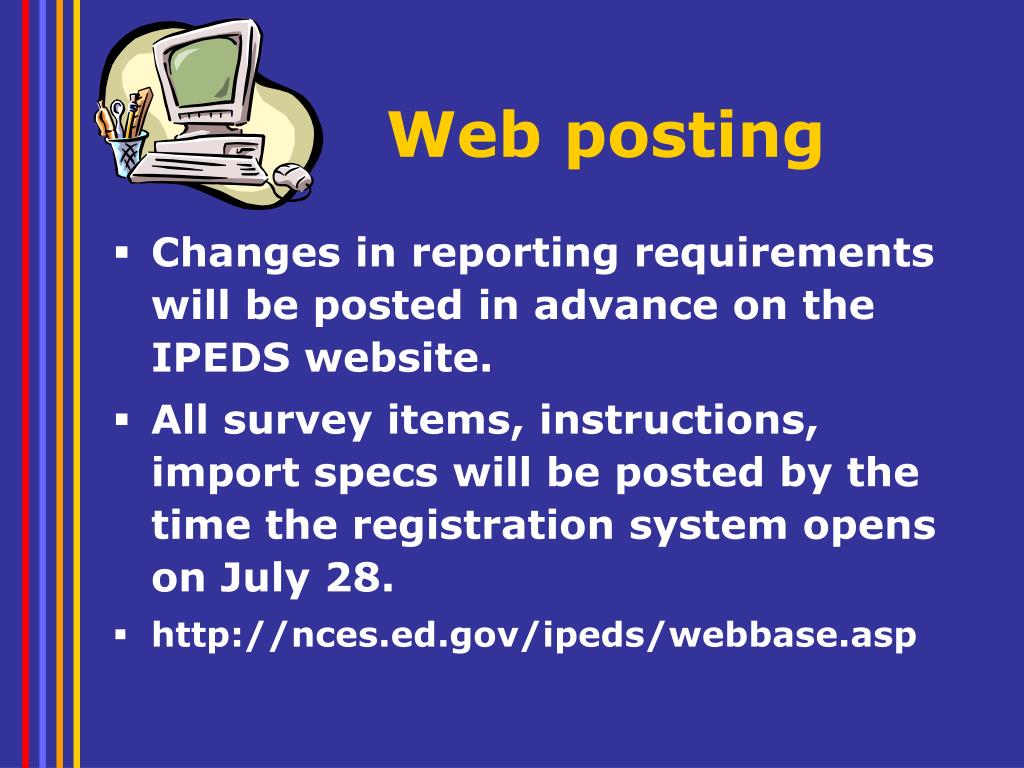 Web posting

▪ Changes in reporting requirements will be posted in advance on the IPEDS website.

▪ All survey items, instructions, import specs will be posted by the time the registration system opens on July 28.

▪ http://nces.ed.gov/ipeds/webbase.asp